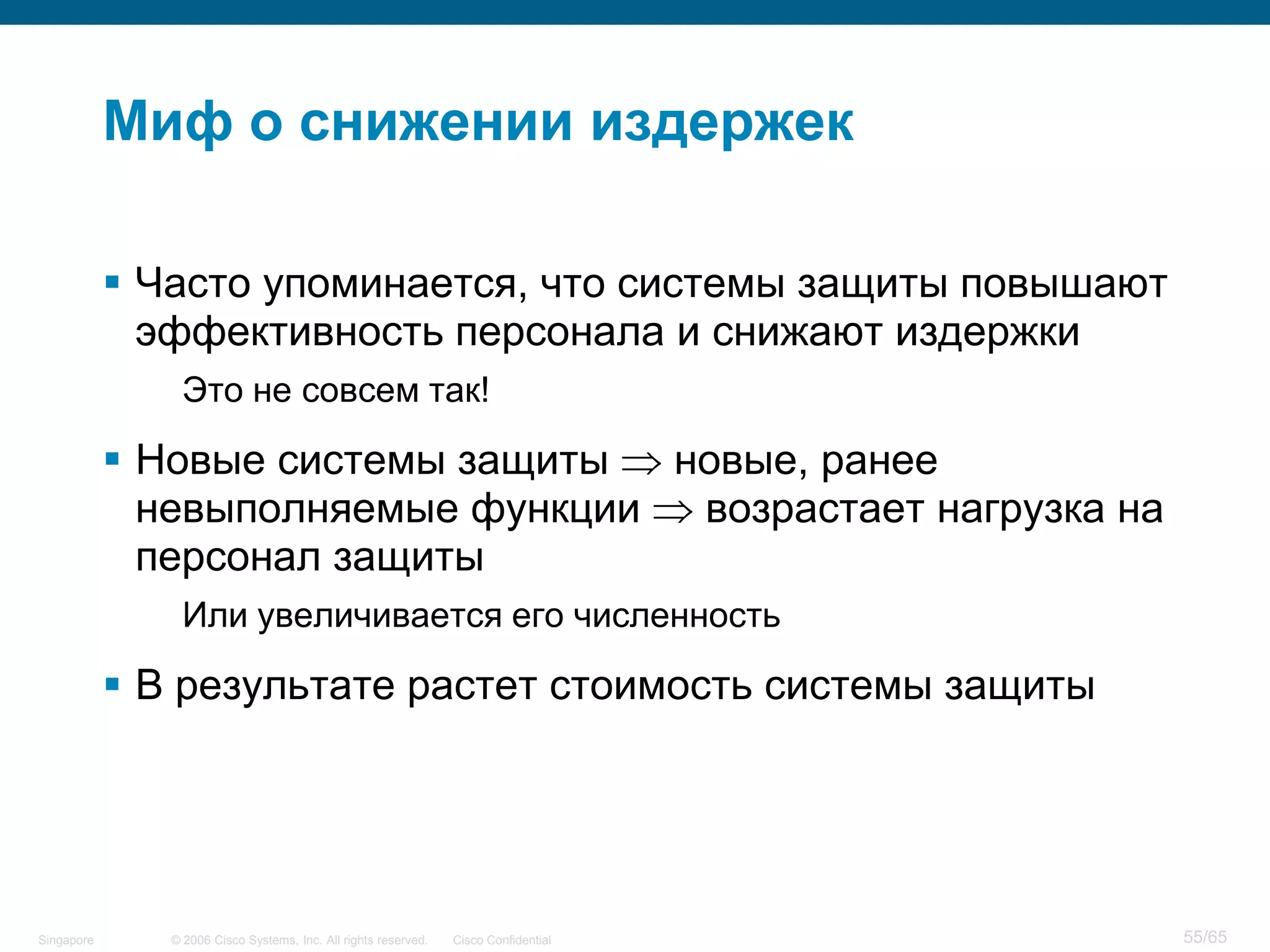 Миф о снижении издержек

▪ Часто упоминается, что системы защиты повышают эффективность персонала и снижают издержки

Это не совсем так!

▪ Новые системы защиты $\Rightarrow$ новые, ранее невыполняемые функции $\Rightarrow$ возрастает нагрузка на персонал защиты

Или увеличивается его численность

▪ В результате растет стоимость системы защиты

Singapore © 2006 Cisco Systems, Inc. All rights reserved. Cisco Confidential 55/65